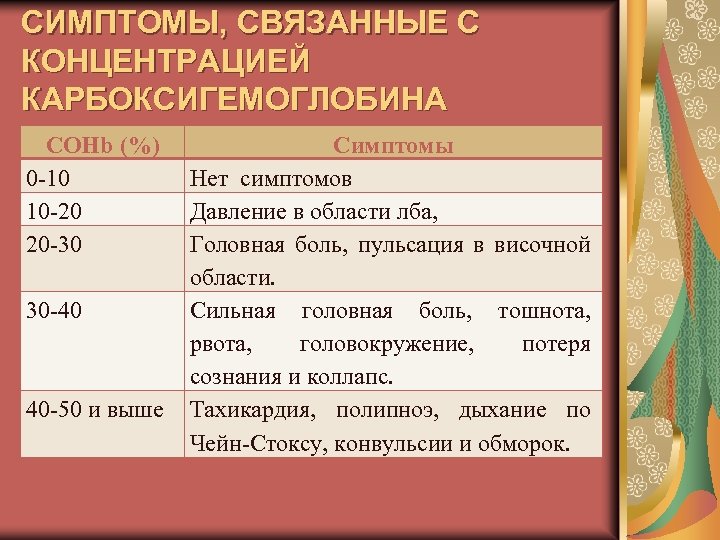 СИМПТОМЫ, СВЯЗАННЫЕ С КОНЦЕНТРАЦИЕЙ КАРБОКСИГЕМОГЛОБИНА

| COHb (%) | Симптомы |
|---|---|
| 0-10 | Нет симптомов |
| 10-20 | Давление в области лба, |
| 20-30 | Головная боль, пульсация в височной области. |
| 30-40 | Сильная головная боль, тошнота, рвота, головокружение, потеря сознания и коллапс. |
| 40-50 и выше | Тахикардия, полипноэ, дыхание по Чейн-Стоксу, конвульсии и обморок. |